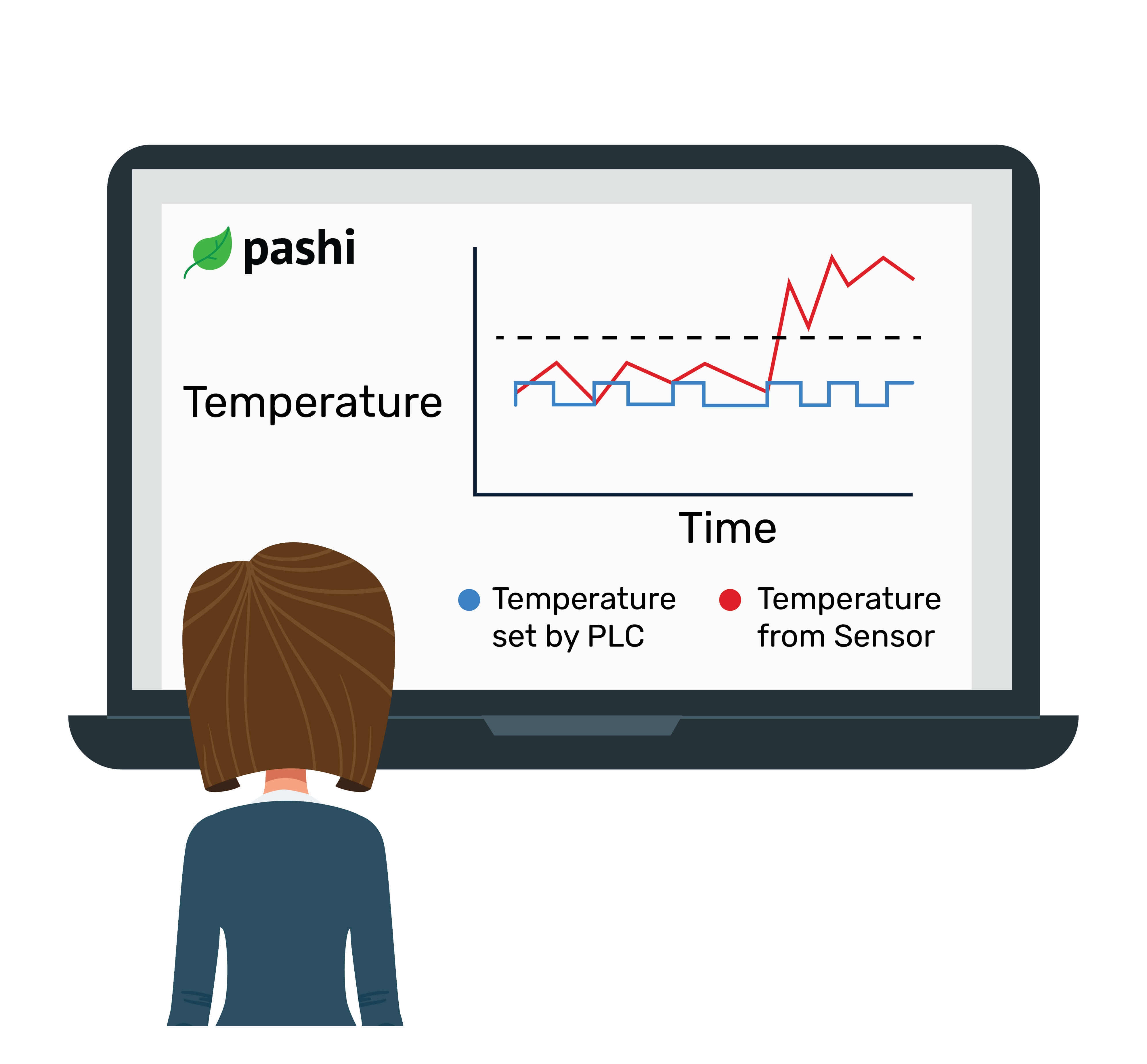 pashi

Temperature

Time

Temperature set by PLC

Temperature from Sensor